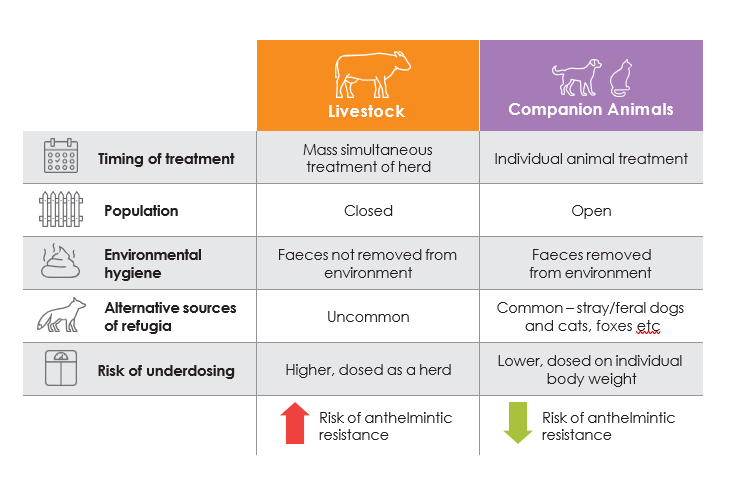 | | Livestock | Companion Animals |
|---|---|---|
| Timing of treatment | Mass simultaneous treatment of herd | Individual animal treatment |
| Population | Closed | Open |
| Environmental hygiene | Faeces not removed from environment | Faeces removed from environment |
| Alternative sources of refugia | Uncommon | Common – stray/feral dogs and cats, foxes etc |
| Risk of underdosing | Higher, dosed as a herd | Lower, dosed on individual body weight |
| | Risk of anthelmintic resistance | Risk of anthelmintic resistance |